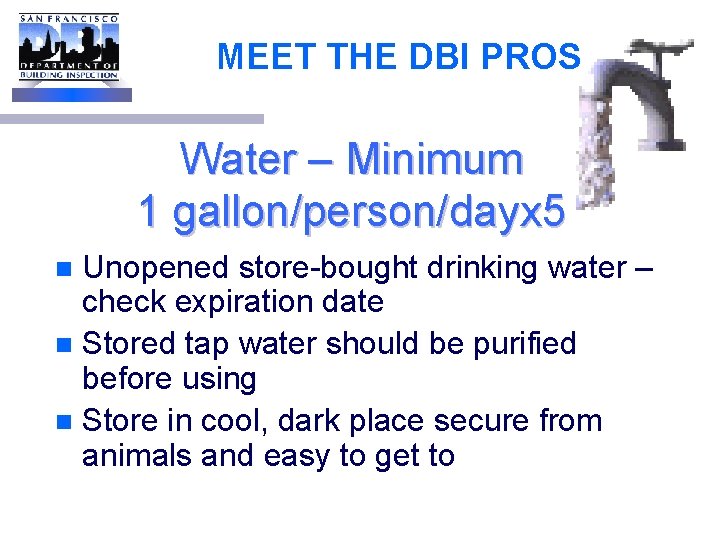 SAN FRANCISCO
DBI
DEPARTMENT OF
BUILDING INSPECTION

MEET THE DBI PROS

Water – Minimum
1 gallon/person/dayx5

Unopened store-bought drinking water – check expiration date

Stored tap water should be purified before using

Store in cool, dark place secure from animals and easy to get to